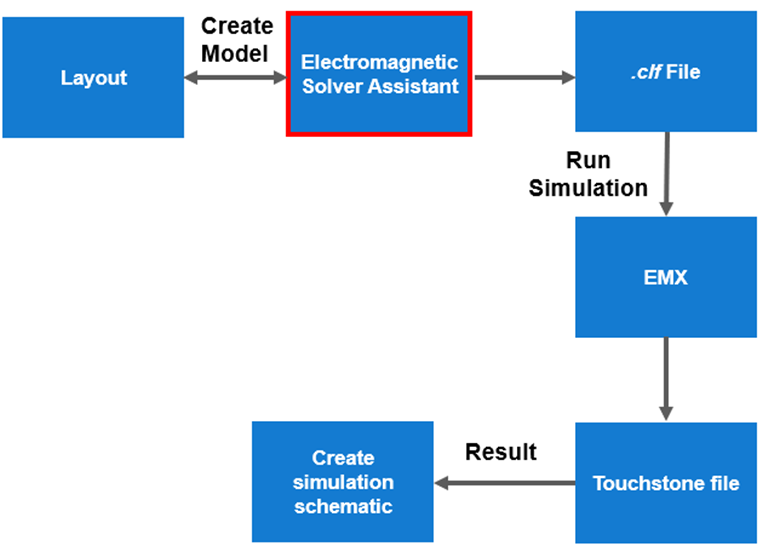 Layout

Create Model

Electromagnetic Solver Assistant

.clf File

Run Simulation

EMX

Touchstone file

Result

Create simulation schematic